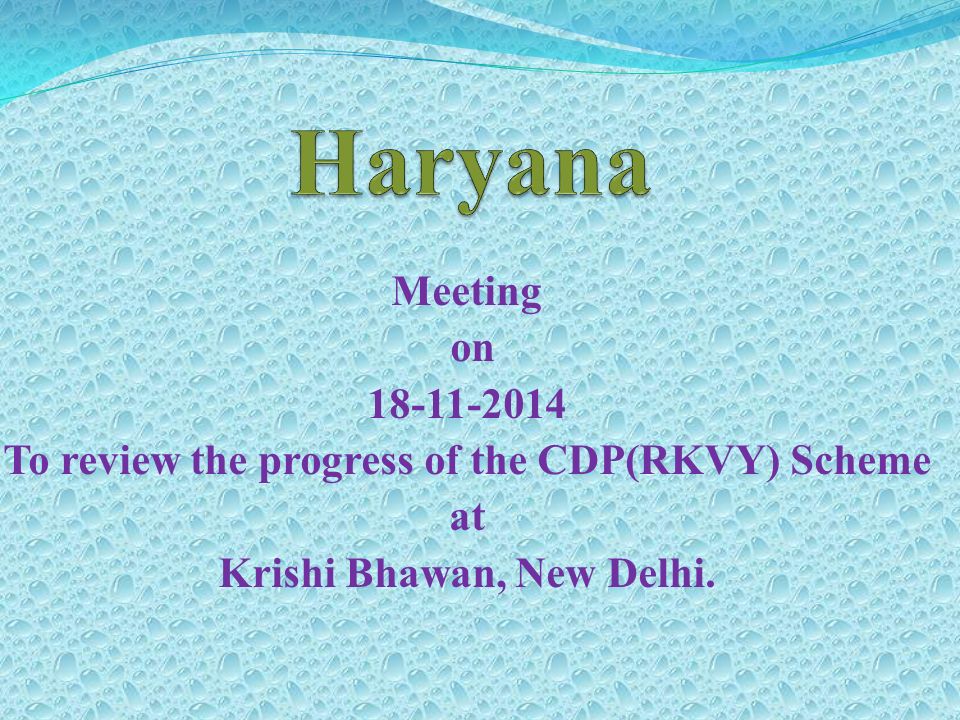 Haryana

Meeting
on
18-11-2014
To review the progress of the CDP(RKVY) Scheme
at
Krishi Bhawan, New Delhi.